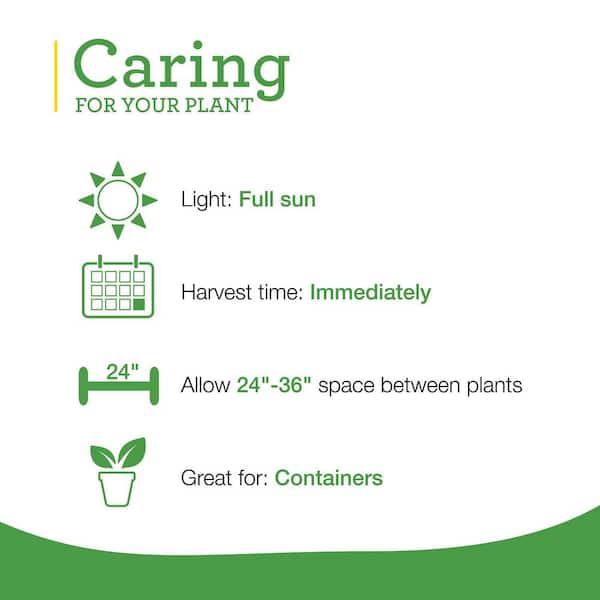 Caring
FOR YOUR PLANT

Light: Full sun

Harvest time: Immediately

24"

Allow 24"-36" space between plants

Great for: Containers